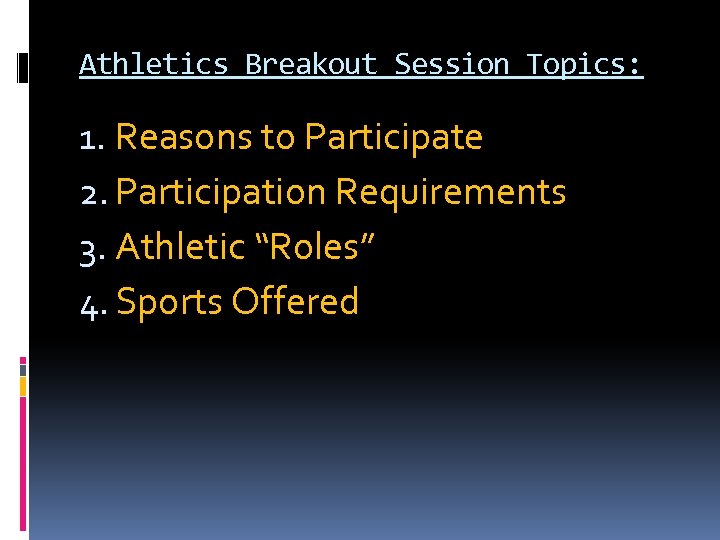 Athletics Breakout Session Topics:

1. Reasons to Participate
2. Participation Requirements
3. Athletic “Roles”
4. Sports Offered